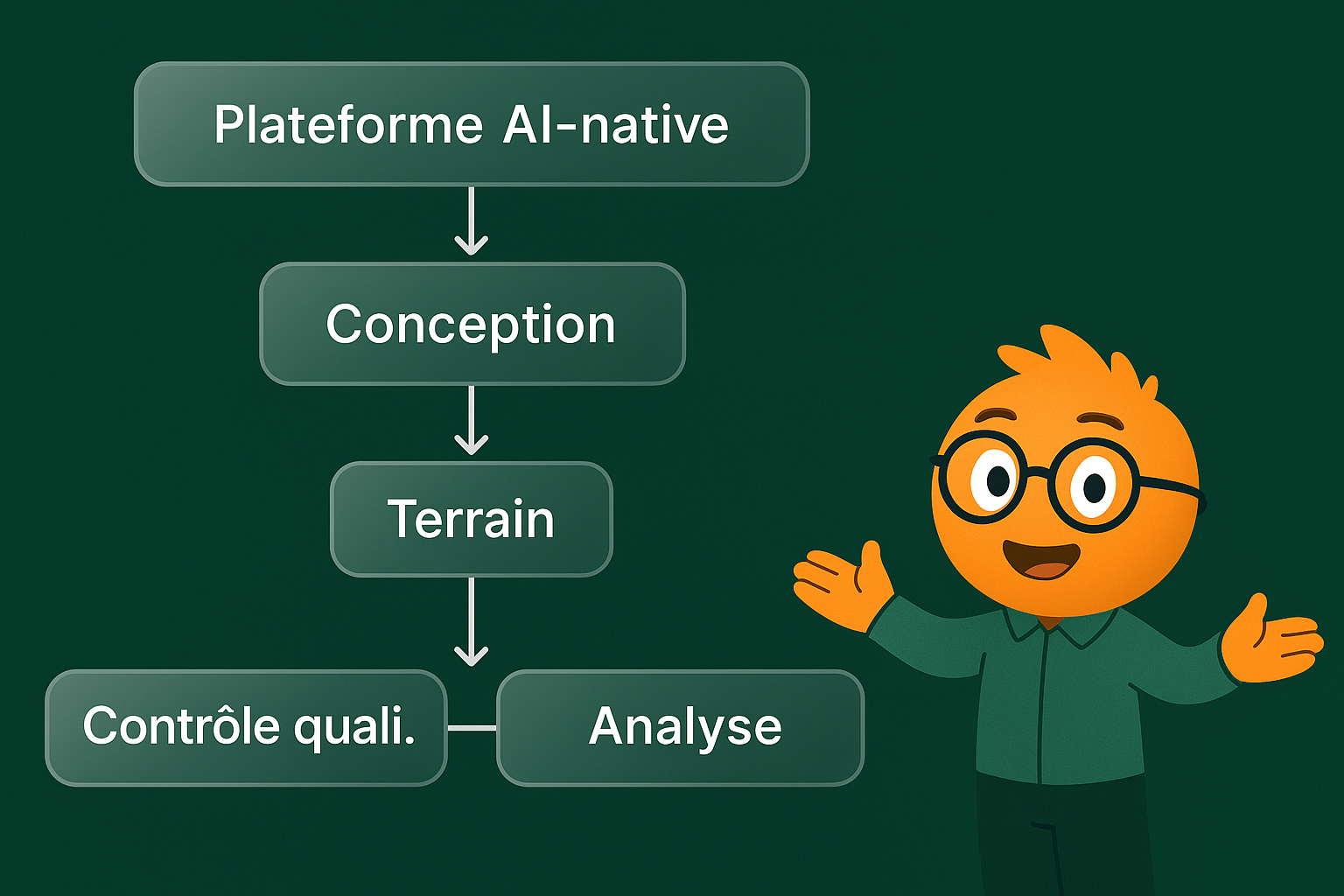 Plateforme AI-native

Conception

Terrain

Contrôle quali.

Analyse